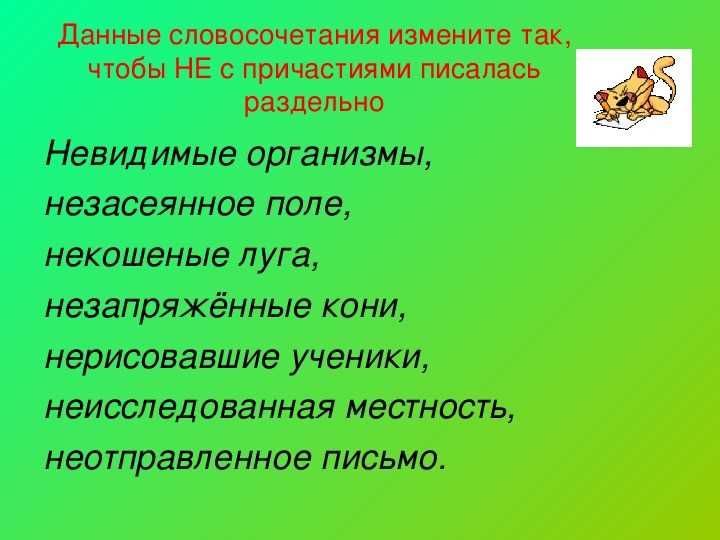 Данные словосочетания измените так, чтобы НЕ с причастиями писалась раздельно

Невидимые организмы,
незасеянное поле,
некошеные луга,
незапряжённые кони,
нерисовавшие ученики,
неисследованная местность,
неотправленное письмо.